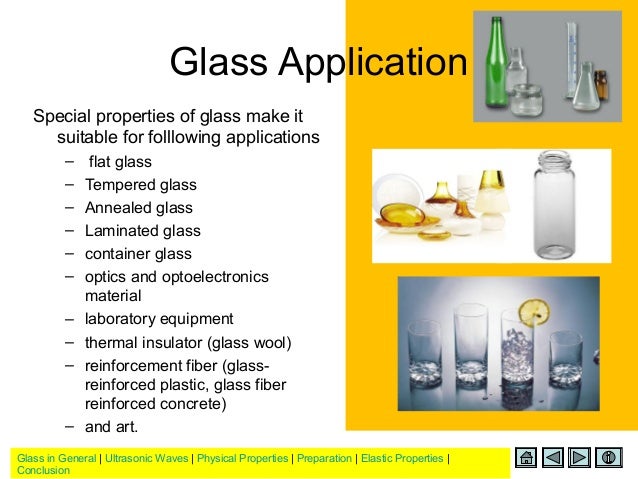 Glass Application

Special properties of glass make it suitable for folllowing applications

– flat glass
– Tempered glass
– Annealed glass
– Laminated glass
– container glass
– optics and optoelectronics material
– laboratory equipment
– thermal insulator (glass wool)
– reinforcement fiber (glass-reinforced plastic, glass fiber reinforced concrete)
– and art.

Glass in General | Ultrasonic Waves | Physical Properties | Preparation | Elastic Properties | Conclusion